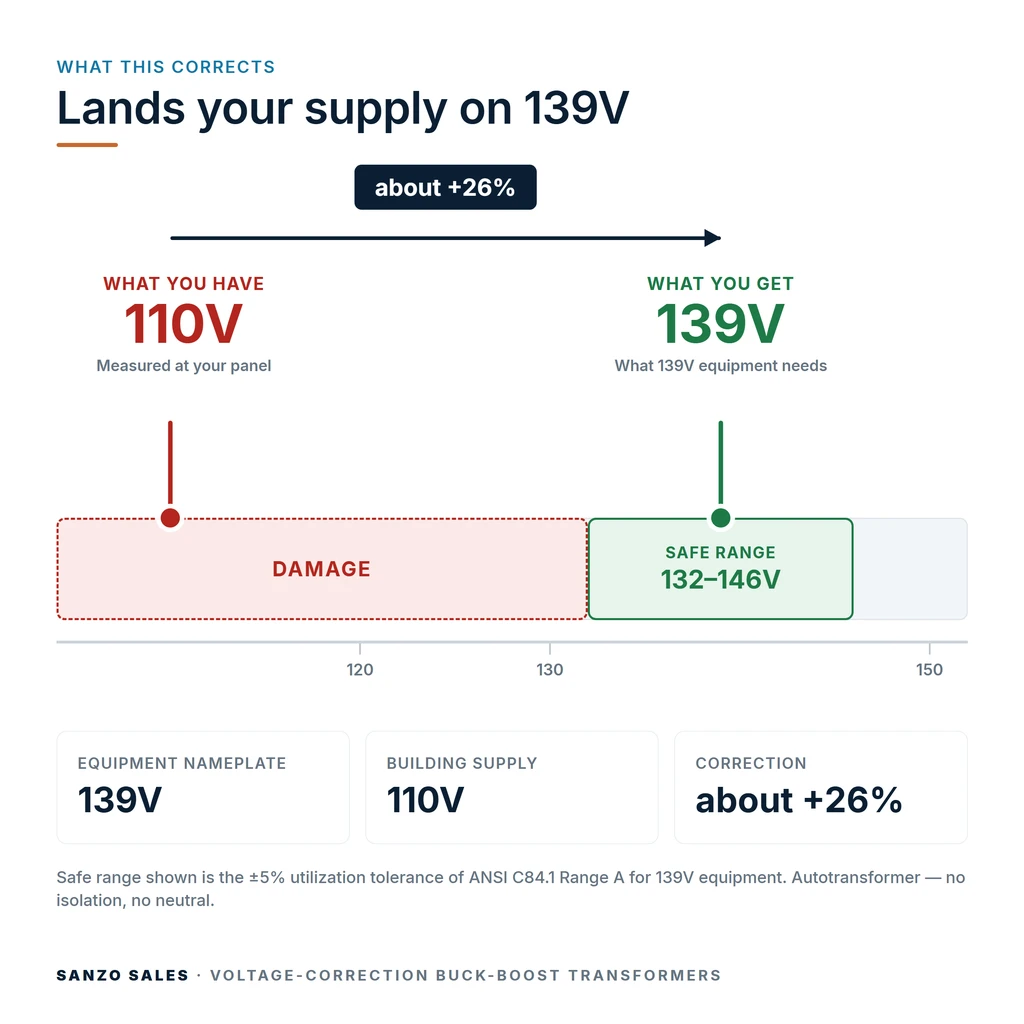 WHAT THIS CORRECTS

Lands your supply on 139V

about +26%

WHAT YOU HAVE
110V
Measured at your panel

WHAT YOU GET
139V
What 139V equipment needs

DAMAGE

SAFE RANGE
132–146V

120
130
150

EQUIPMENT NAMEPLATE
139V

BUILDING SUPPLY
110V

CORRECTION
about +26%

Safe range shown is the ±5% utilization tolerance of ANSI C84.1 Range A for 139V equipment. Autotransformer — no isolation, no neutral.

SANZO SALES · VOLTAGE-CORRECTION BUCK-BOOST TRANSFORMERS